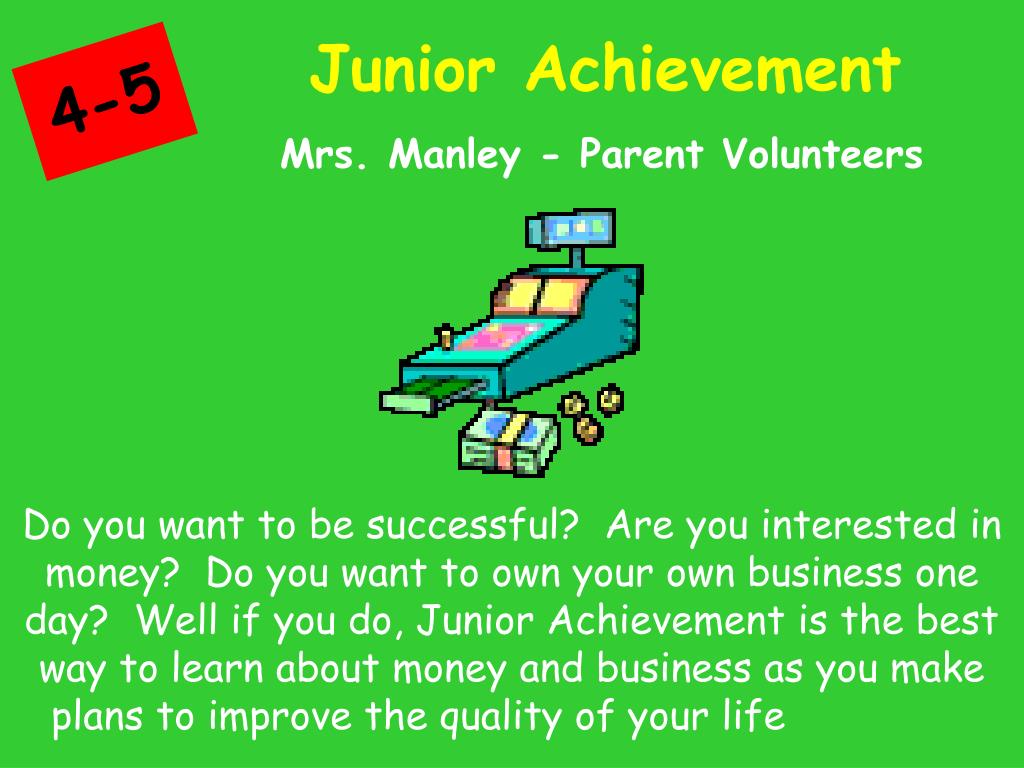 4-5

Junior Achievement

Mrs. Manley - Parent Volunteers

Do you want to be successful? Are you interested in money? Do you want to own your own business one day? Well if you do, Junior Achievement is the best way to learn about money and business as you make plans to improve the quality of your life